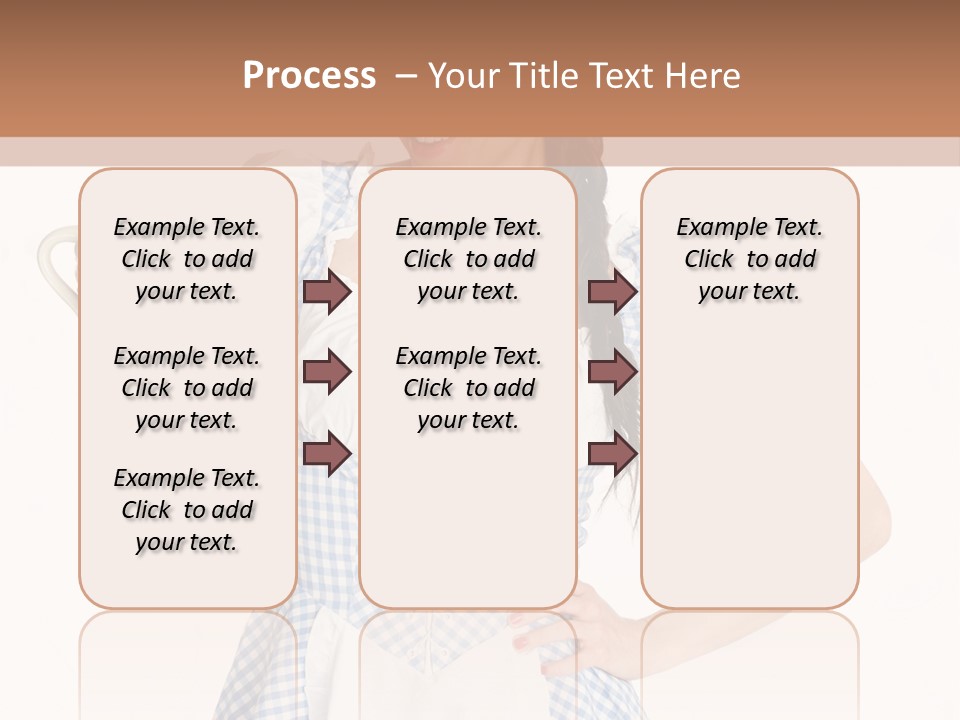 Process – Your Title Text Here

Example Text. Click to add your text.

Example Text. Click to add your text.

Example Text. Click to add your text.

Example Text. Click to add your text.

Example Text. Click to add your text.

Example Text. Click to add your text.